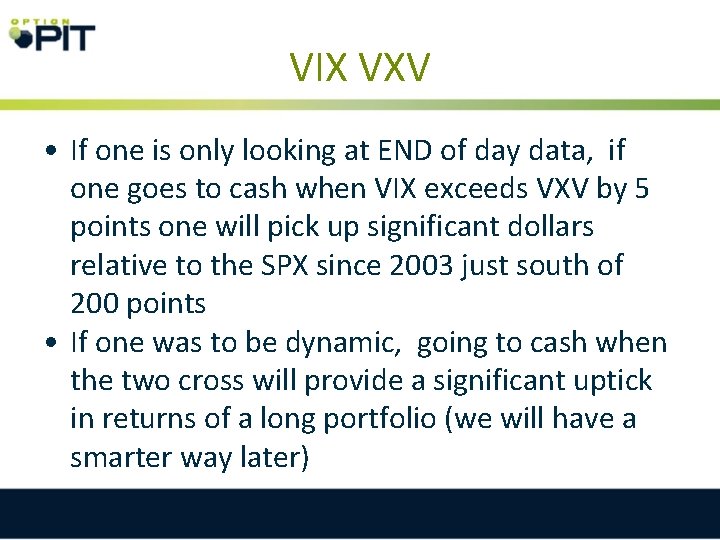 OPTION PIT

VIX VXV

• If one is only looking at END of day data, if one goes to cash when VIX exceeds VXV by 5 points one will pick up significant dollars relative to the SPX since 2003 just south of 200 points
• If one was to be dynamic, going to cash when the two cross will provide a significant uptick in returns of a long portfolio (we will have a smarter way later)